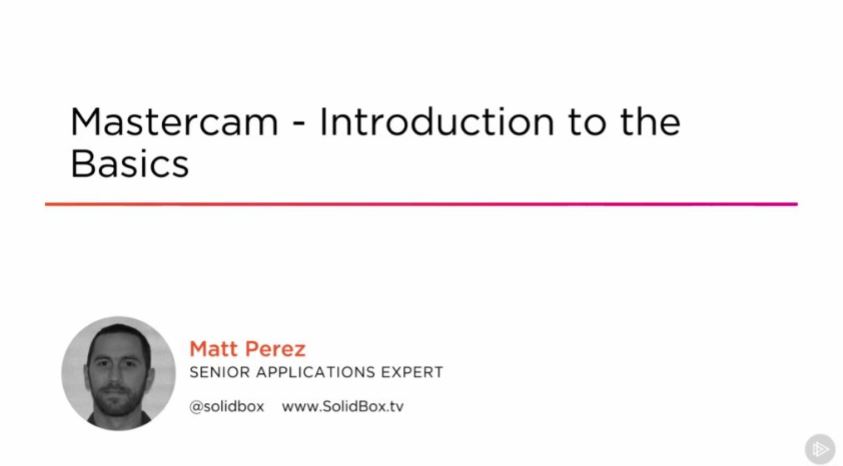 Mastercam - Introduction to the Basics

Matt Perez
SENIOR APPLICATIONS EXPERT

@solidbox www.SolidBox.tv